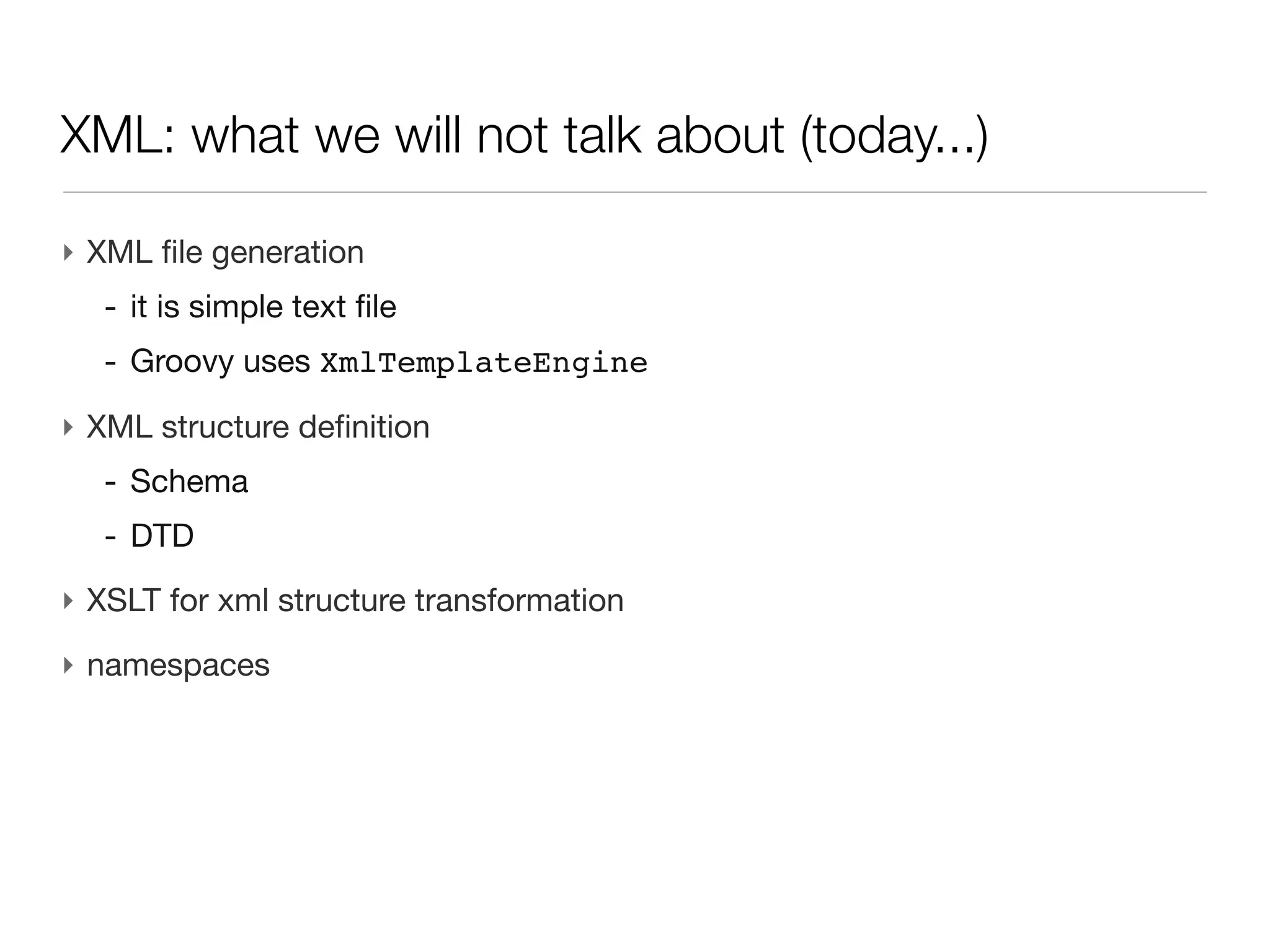 XML: what we will not talk about (today...)

‣ XML file generation

- it is simple text file

- Groovy uses XmlTemplateEngine

‣ XML structure definition

- Schema

- DTD

‣ XSLT for xml structure transformation

‣ namespaces